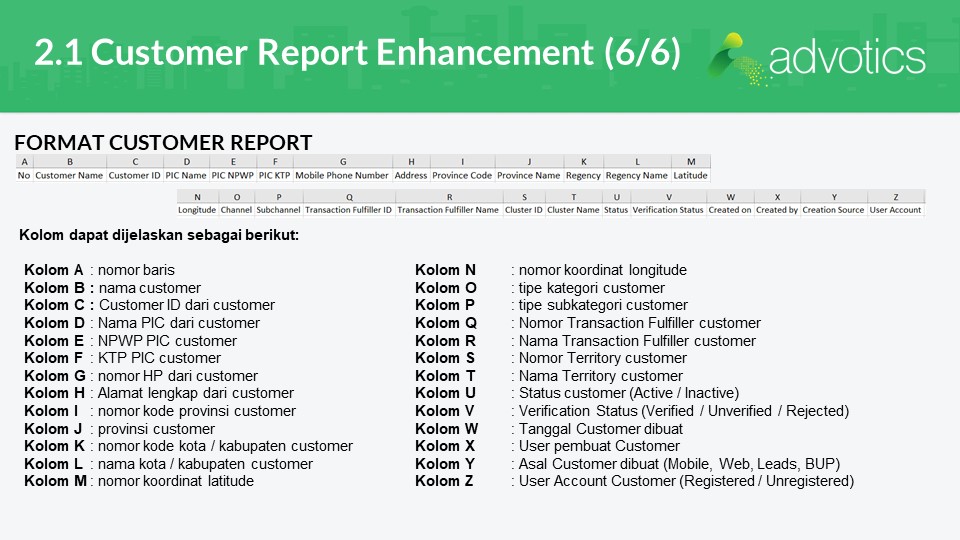 2.1 Customer Report Enhancement (6/6)

advotics

FORMAT CUSTOMER REPORT

| A | B | C | D | E | F | G | H | I | J | K | L | M |
|---|---|---|---|---|---|---|---|---|---|---|---|---|
| No | Customer Name | Customer ID | PIC Name | PIC NPWP | PIC KTP | Mobile Phone Number | Address | Province Code | Province Name | Regency | Regency Name | Latitude |

| N | O | P | Q | R | S | T | U | V | W | X | Y | Z |
|---|---|---|---|---|---|---|---|---|---|---|---|---|
| Longitude | Channel | Subchannel | Transaction Fulfiller ID | Transaction Fulfiller Name | Cluster ID | Cluster Name | Status | Verification Status | Created on | Created by | Creation Source | User Account |

Kolom dapat dijelaskan sebagai berikut:

Kolom A : nomor baris
Kolom B : nama customer
Kolom C : Customer ID dari customer
Kolom D : Nama PIC dari customer
Kolom E : NPWP PIC customer
Kolom F : KTP PIC customer
Kolom G : nomor HP dari customer
Kolom H : Alamat lengkap dari customer
Kolom I : nomor kode provinsi customer
Kolom J : provinsi customer
Kolom K : nomor kode kota / kabupaten customer
Kolom L : nama kota / kabupaten customer
Kolom M : nomor koordinat latitude

Kolom N : nomor koordinat longitude
Kolom O : tipe kategori customer
Kolom P : tipe subkategori customer
Kolom Q : Nomor Transaction Fulfiller customer
Kolom R : Nama Transaction Fulfiller customer
Kolom S : Nomor Territory customer
Kolom T : Nama Territory customer
Kolom U : Status customer (Active / Inactive)
Kolom V : Verification Status (Verified / Unverified / Rejected)
Kolom W : Tanggal Customer dibuat
Kolom X : User pembuat Customer
Kolom Y : Asal Customer dibuat (Mobile, Web, Leads, BUP)
Kolom Z : User Account Customer (Registered / Unregistered)